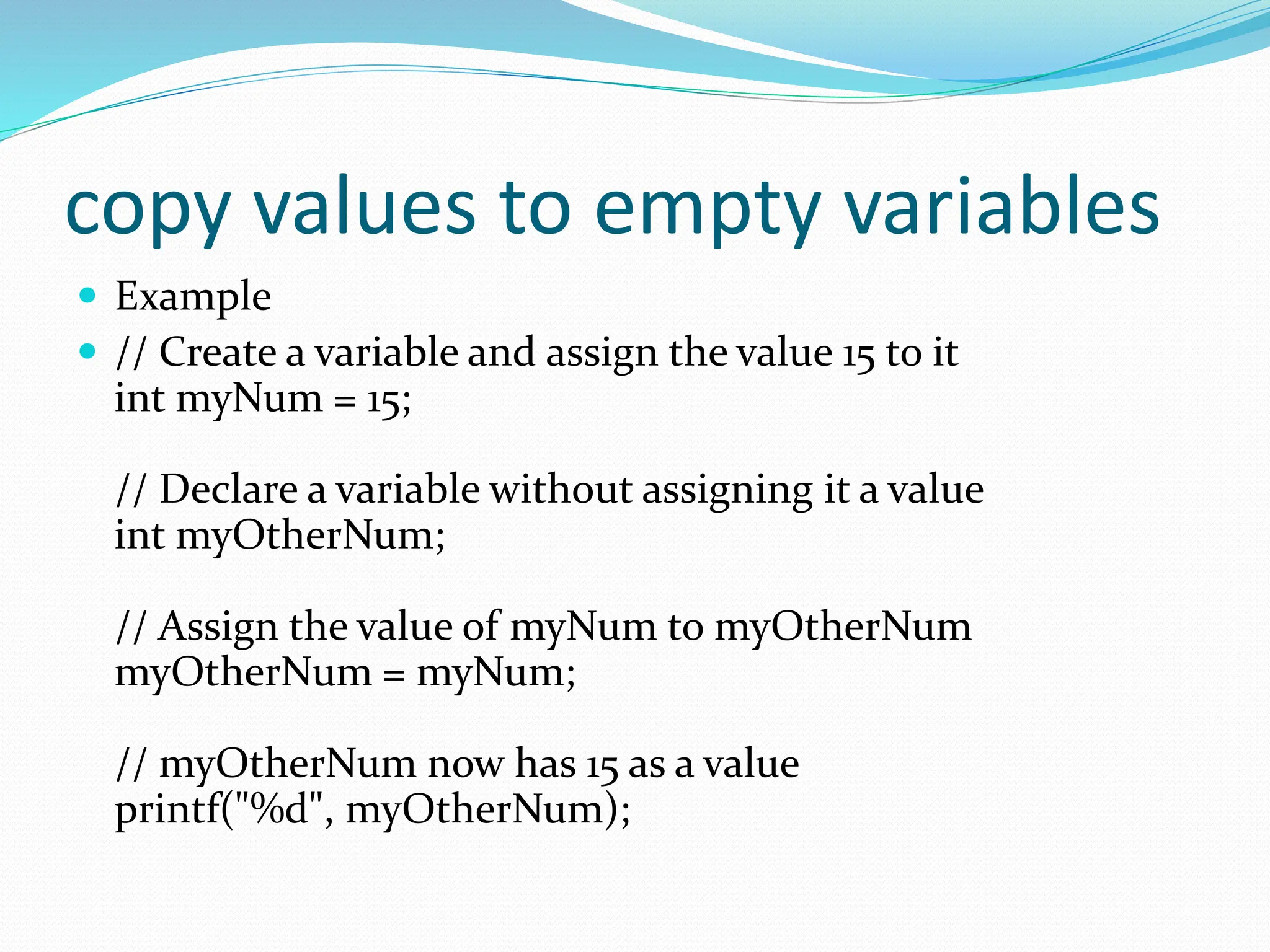 copy values to empty variables

- Example
- // Create a variable and assign the value 15 to it
int myNum = 15;

// Declare a variable without assigning it a value
int myOtherNum;

// Assign the value of myNum to myOtherNum
myOtherNum = myNum;

// myOtherNum now has 15 as a value
printf("%d", myOtherNum);